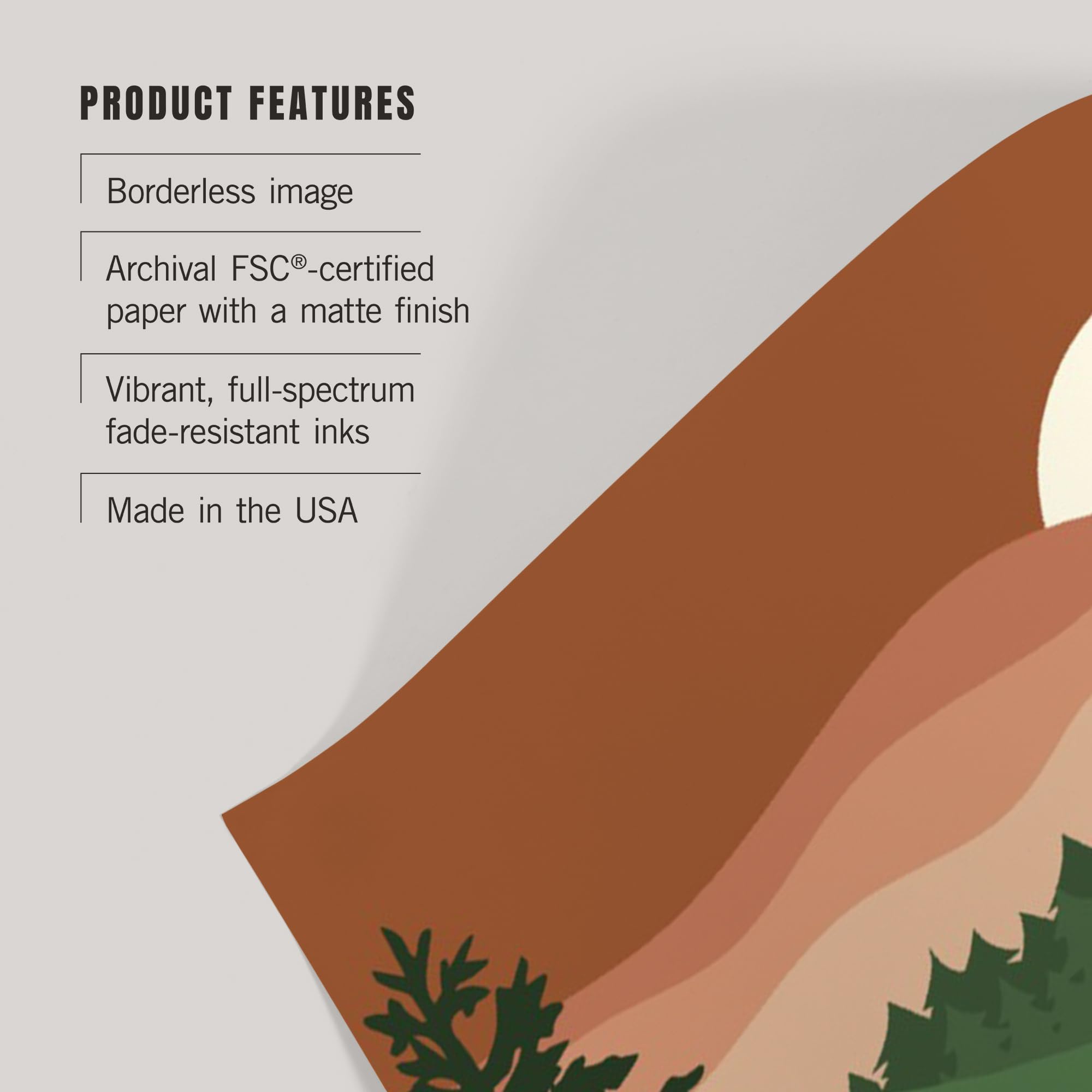 PRODUCT FEATURES

Borderless image

Archival FSC®-certified paper with a matte finish

Vibrant, full-spectrum fade-resistant inks

Made in the USA